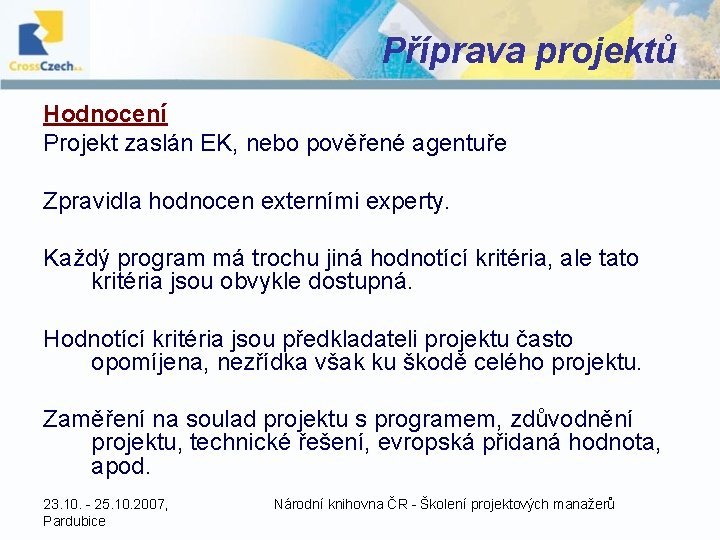 CrossCzech a.s.

Příprava projektů

Hodnocení
Projekt zaslán EK, nebo pověřené agentuře

Zpravidla hodnocen externími experty.

Každý program má trochu jiná hodnotící kritéria, ale tato kritéria jsou obvykle dostupná.

Hodnotící kritéria jsou předkladateli projektu často opomíjena, nezřídka však ku škodě celého projektu.

Zaměření na soulad projektu s programem, zdůvodnění projektu, technické řešení, evropská přidaná hodnota, apod.

23.10. - 25.10.2007, Pardubice

Národní knihovna ČR - Školení projektových manažerů